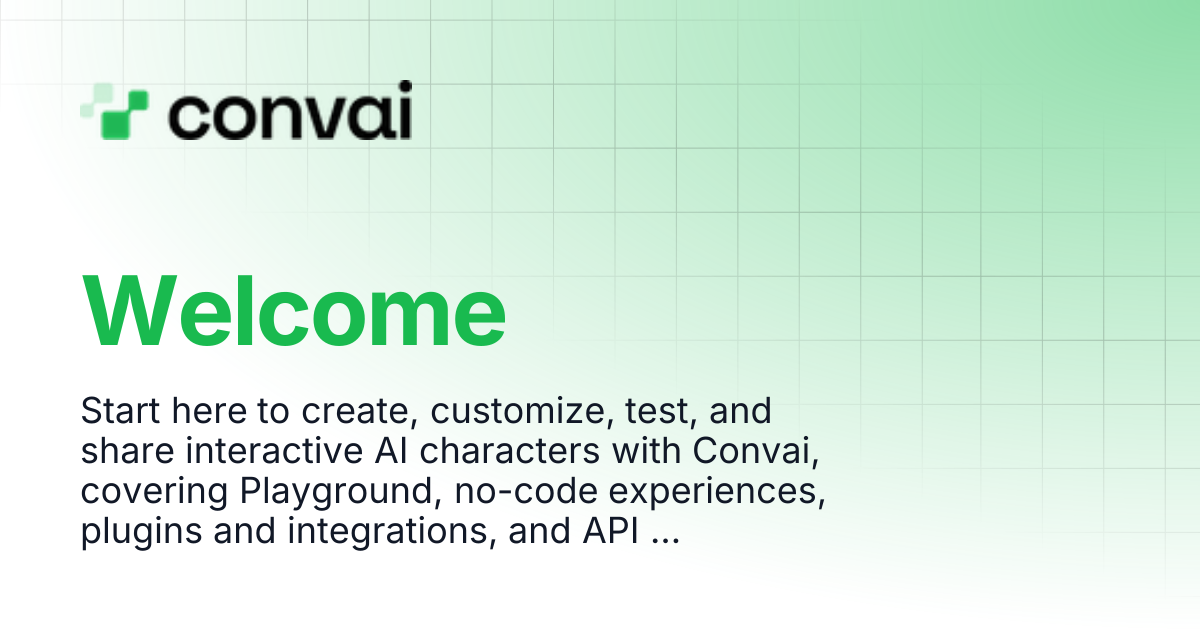 convai

Welcome

Start here to create, customize, test, and share interactive AI characters with Convai, covering Playground, no-code experiences, plugins and integrations, and API ...